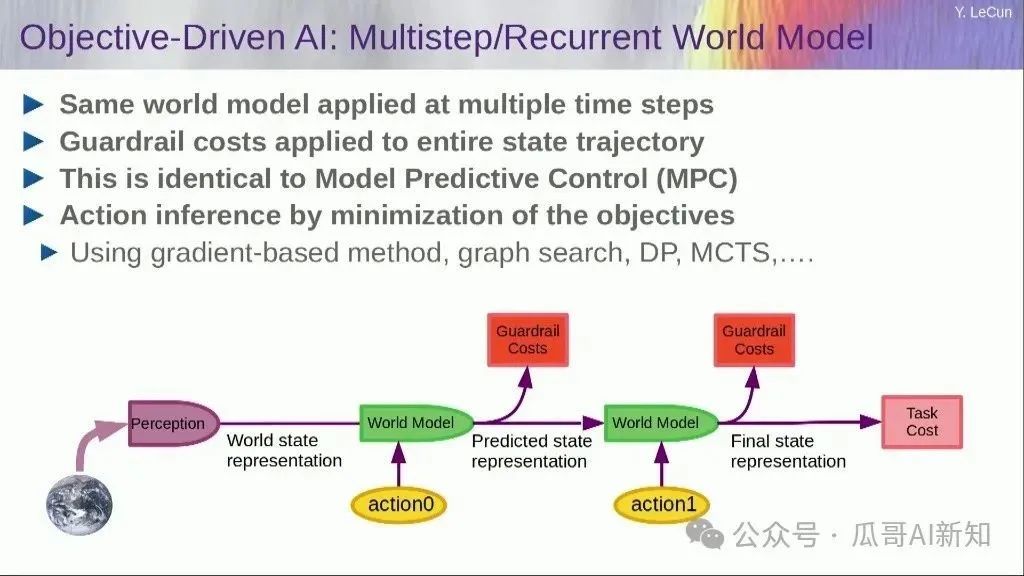 Y. LeCun

Objective-Driven AI: Multistep/Recurrent World Model

▶ Same world model applied at multiple time steps
▶ Guardrail costs applied to entire state trajectory
▶ This is identical to Model Predictive Control (MPC)
▶ Action inference by minimization of the objectives
▶ Using gradient-based method, graph search, DP, MCTS,….

Guardrail Costs

Guardrail Costs

Perception

World state representation

World Model

Predicted state representation

World Model

Final state representation

Task Cost

action0

action1

公众号 · 瓜哥AI新知